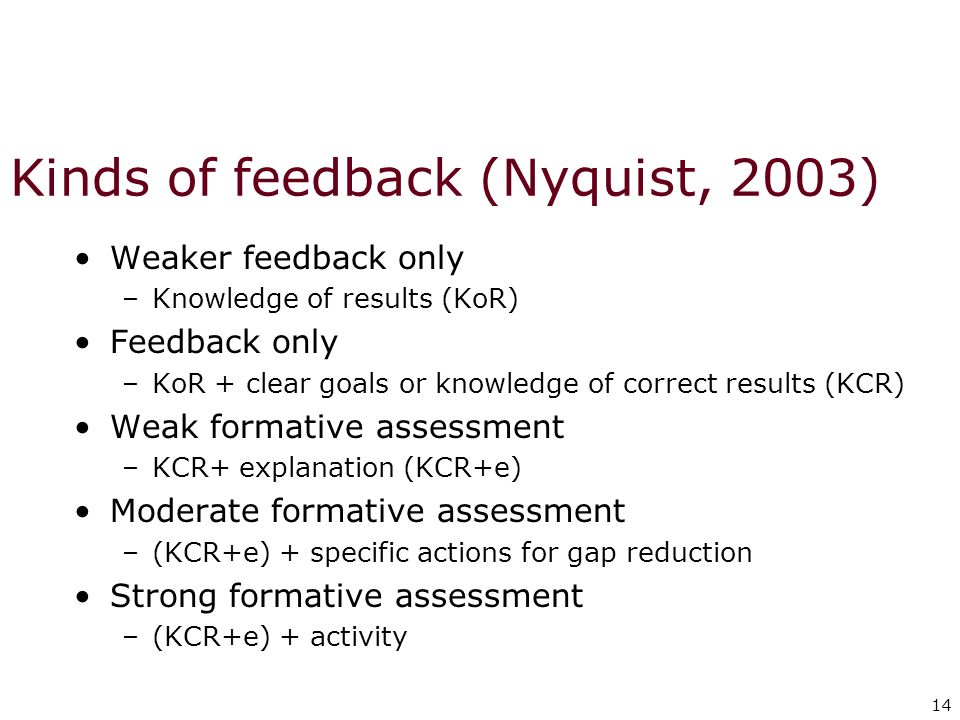 Kinds of feedback (Nyquist, 2003)

• Weaker feedback only
  – Knowledge of results (KoR)
• Feedback only
  – KoR + clear goals or knowledge of correct results (KCR)
• Weak formative assessment
  – KCR+ explanation (KCR+e)
• Moderate formative assessment
  – (KCR+e) + specific actions for gap reduction
• Strong formative assessment
  – (KCR+e) + activity

14